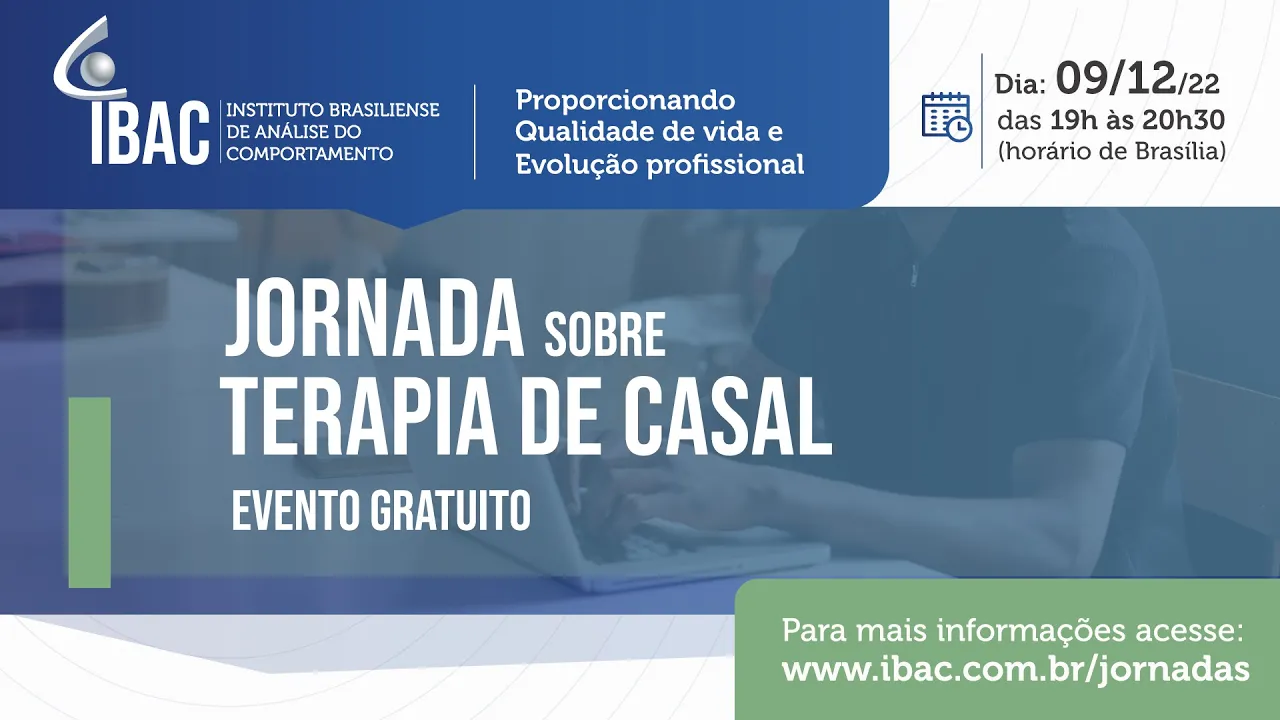 IBAC INSTITUTO BRASILIENSE DE ANÁLISE DO COMPORTAMENTO

Proporcionando Qualidade de vida e Evolução profissional

Dia: 09/12/22
das 19h às 20h30
(horário de Brasília)

JORNADA SOBRE
TERAPIA DE CASAL
EVENTO GRATUITO

Para mais informações acesse:
www.ibac.com.br/jornadas